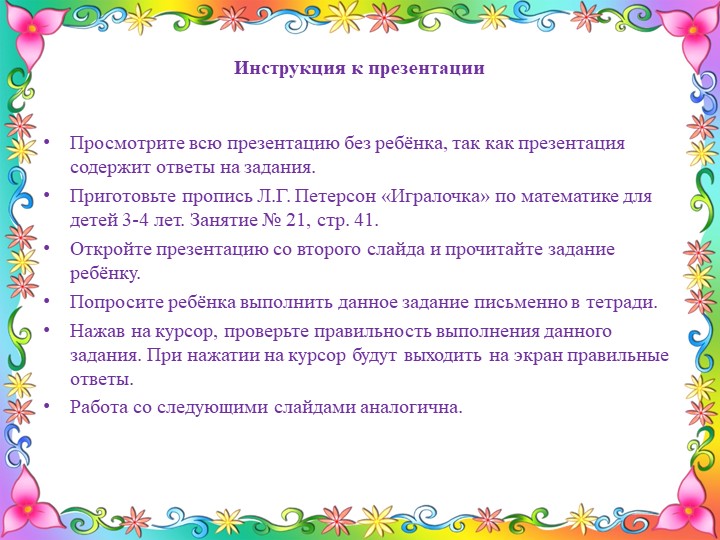 Инструкция к презентации

• Просмотрите всю презентацию без ребёнка, так как презентация содержит ответы на задания.
• Приготовьте пропись Л.Г. Петерсон «Игралочка» по математике для детей 3-4 лет. Занятие № 21, стр. 41.
• Откройте презентацию со второго слайда и прочитайте задание ребёнку.
• Попросите ребёнка выполнить данное задание письменно в тетради.
• Нажав на курсор, проверьте правильность выполнения данного задания. При нажатии на курсор будут выходить на экран правильные ответы.
• Работа со следующими слайдами аналогична.